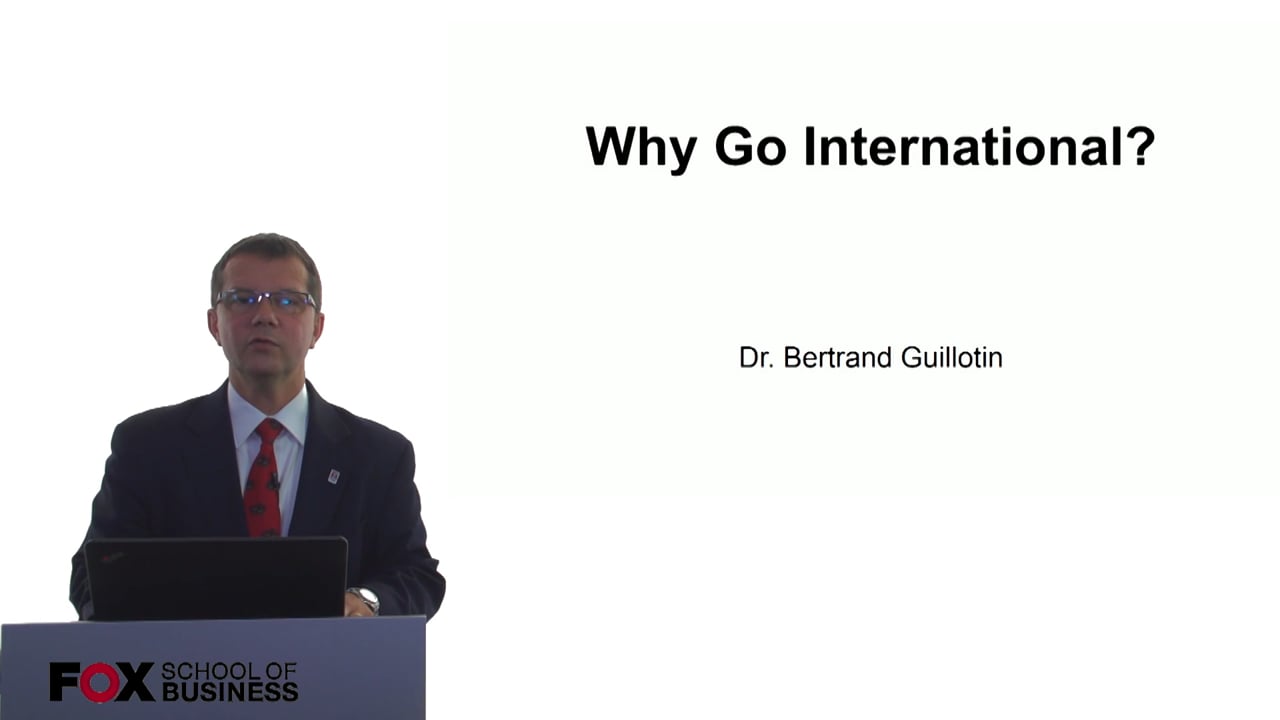 Why Go International?

Dr. Bertrand Guillotin

FOX SCHOOL OF BUSINESS